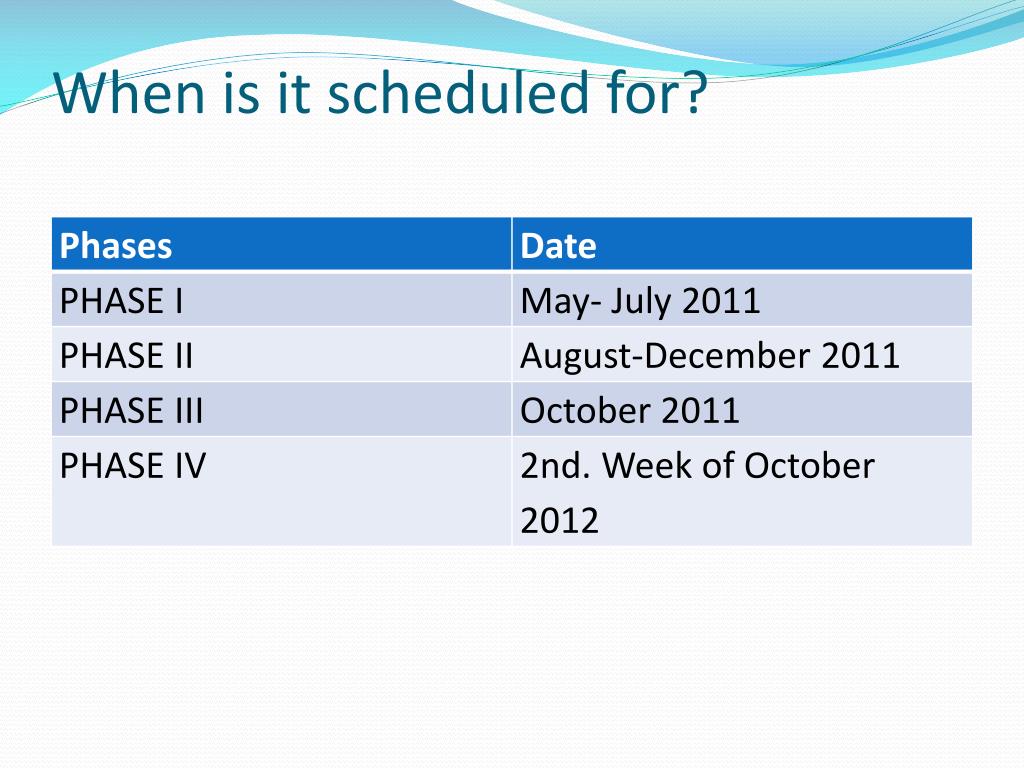 When is it scheduled for?

| Phases | Date |
|---|---|
| PHASE I | May- July 2011 |
| PHASE II | August-December 2011 |
| PHASE III | October 2011 |
| PHASE IV | 2nd. Week of October 2012 |